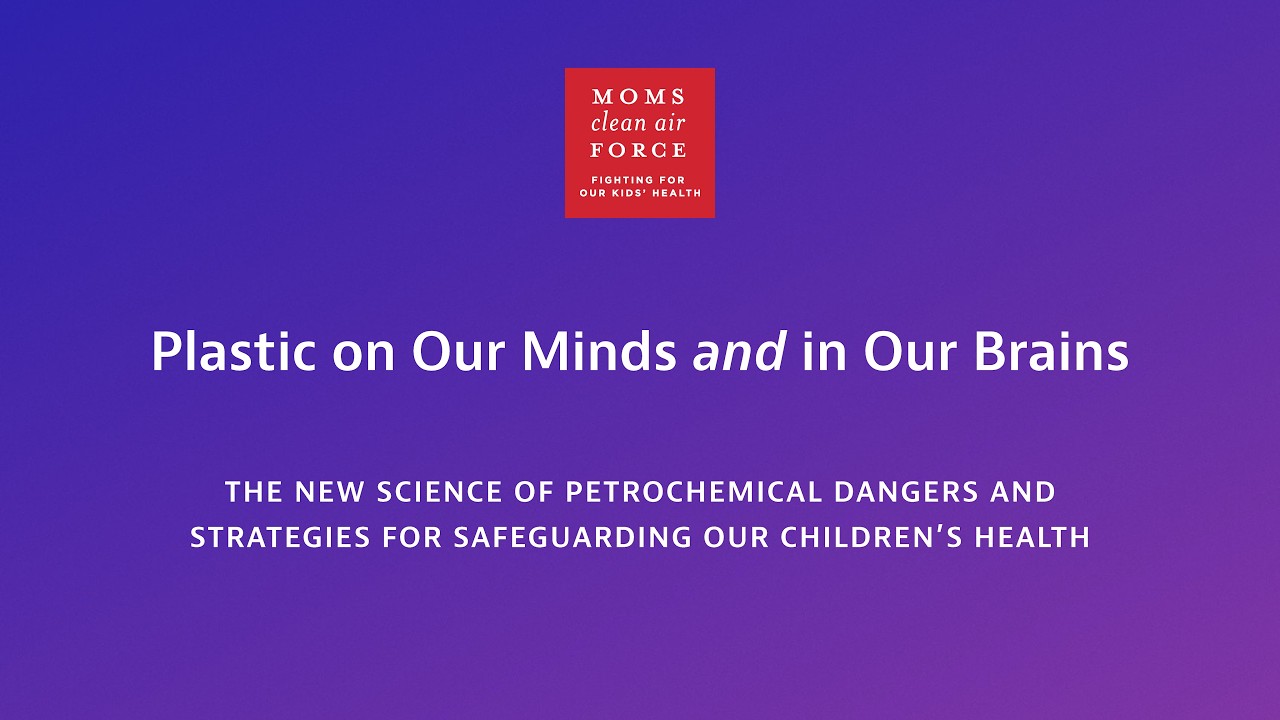 MOMS
clean air
FORCE
FIGHTING FOR
OUR KIDS' HEALTH

Plastic on Our Minds and in Our Brains

THE NEW SCIENCE OF PETROCHEMICAL DANGERS AND STRATEGIES FOR SAFEGUARDING OUR CHILDREN'S HEALTH